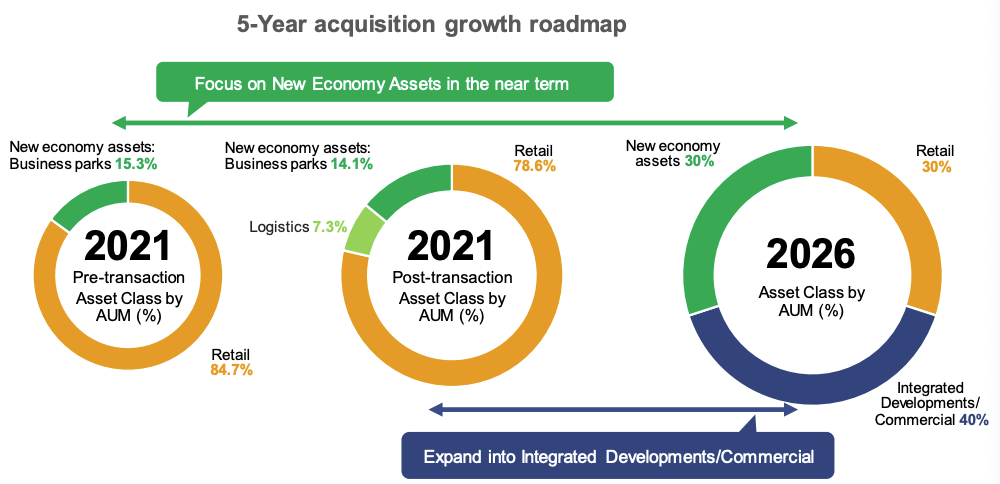 5-Year acquisition growth roadmap

Focus on New Economy Assets in the near term

New economy assets: Business parks 15.3%

2021
Pre-transaction Asset Class by AUM (%)

Retail 84.7%

New economy assets: Business parks 14.1%

Logistics 7.3%

Retail 78.6%

2021
Post-transaction Asset Class by AUM (%)

New economy assets 30%

Retail 30%

2026
Asset Class by AUM (%)

Integrated Developments/ Commercial 40%

Expand into Integrated Developments/Commercial